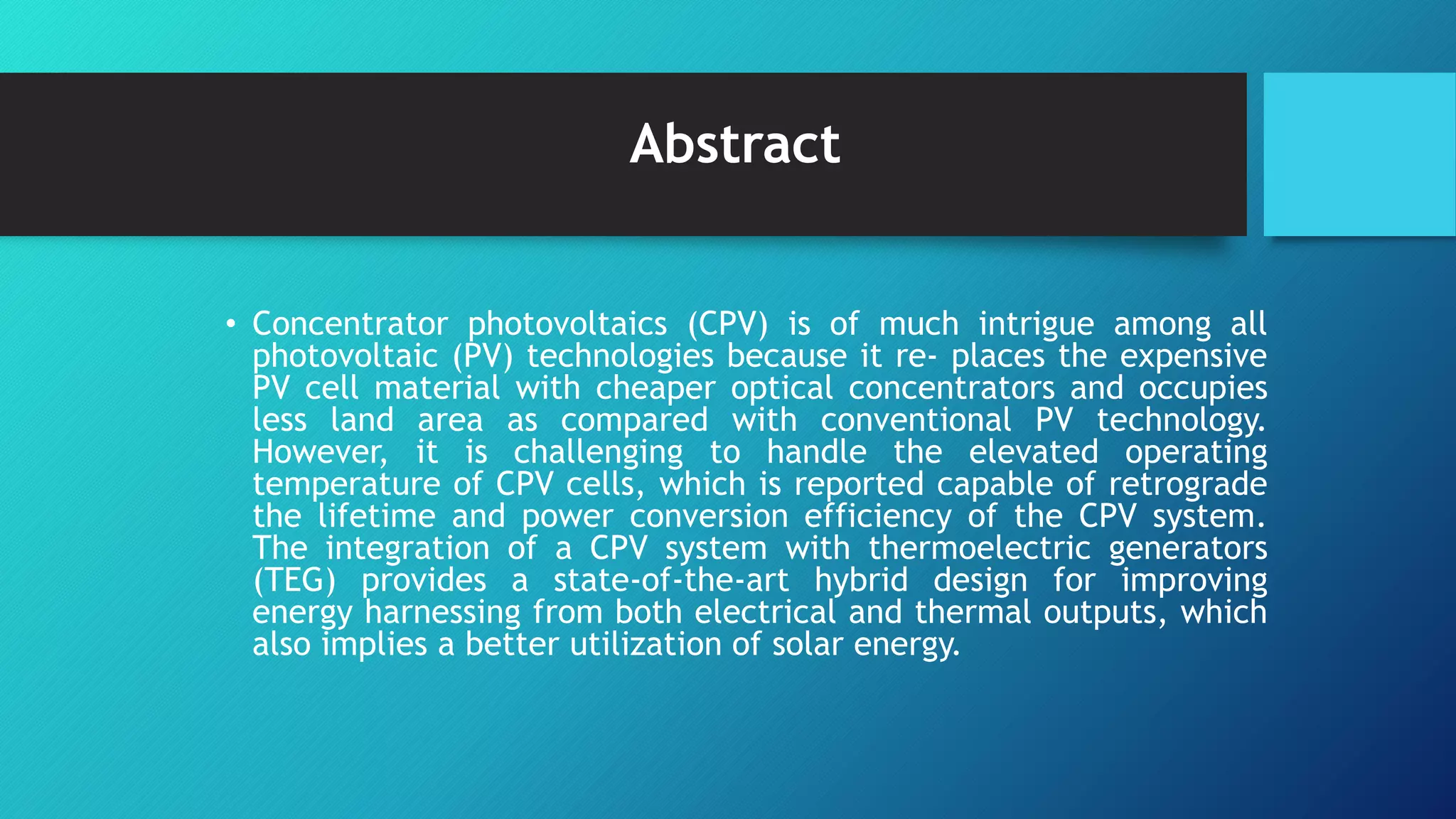 Abstract

• Concentrator photovoltaics (CPV) is of much intrigue among all photovoltaic (PV) technologies because it re- places the expensive PV cell material with cheaper optical concentrators and occupies less land area as compared with conventional PV technology. However, it is challenging to handle the elevated operating temperature of CPV cells, which is reported capable of retrograde the lifetime and power conversion efficiency of the CPV system. The integration of a CPV system with thermoelectric generators (TEG) provides a state-of-the-art hybrid design for improving energy harnessing from both electrical and thermal outputs, which also implies a better utilization of solar energy.